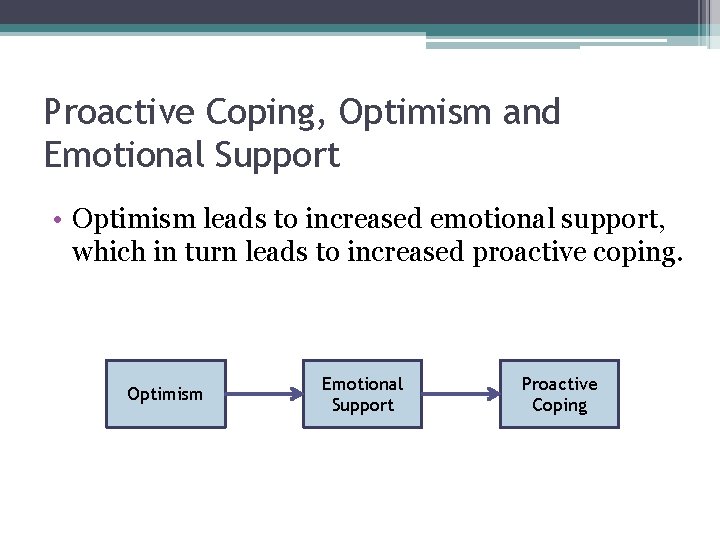 Proactive Coping, Optimism and Emotional Support

• Optimism leads to increased emotional support, which in turn leads to increased proactive coping.

Optimism

Emotional Support

Proactive Coping